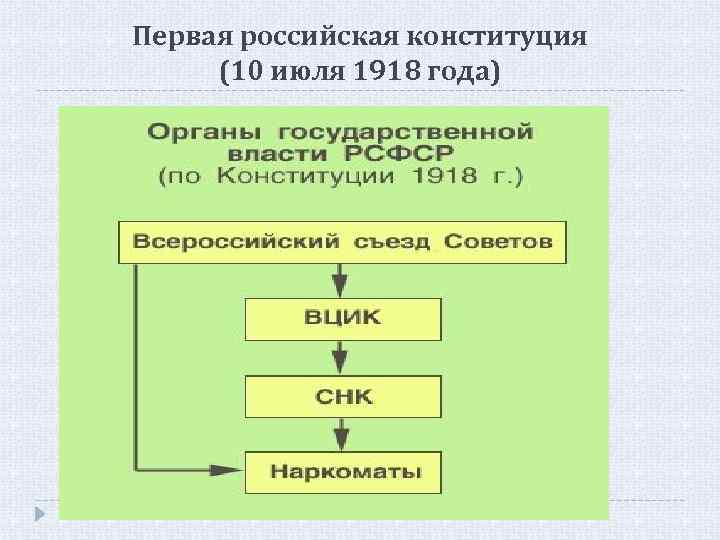 Первая российская конституция
(10 июля 1918 года)

Органы государственной власти РСФСР
(по Конституции 1918 г.)

Всероссийский съезд Советов

ВЦИК

СНК

Наркоматы